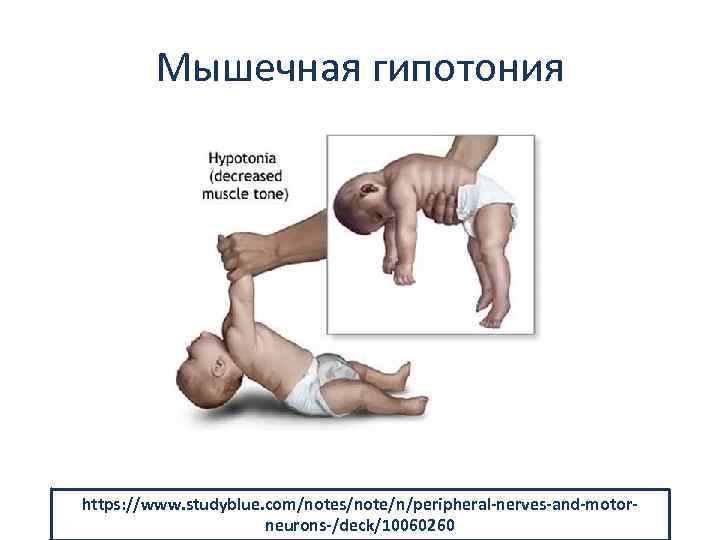 Мышечная гипотония

Hypotonia
(decreased
muscle tone)

https://www.studyblue.com/notes/note/n/peripheral-nerves-and-motor-neurons-/deck/10060260